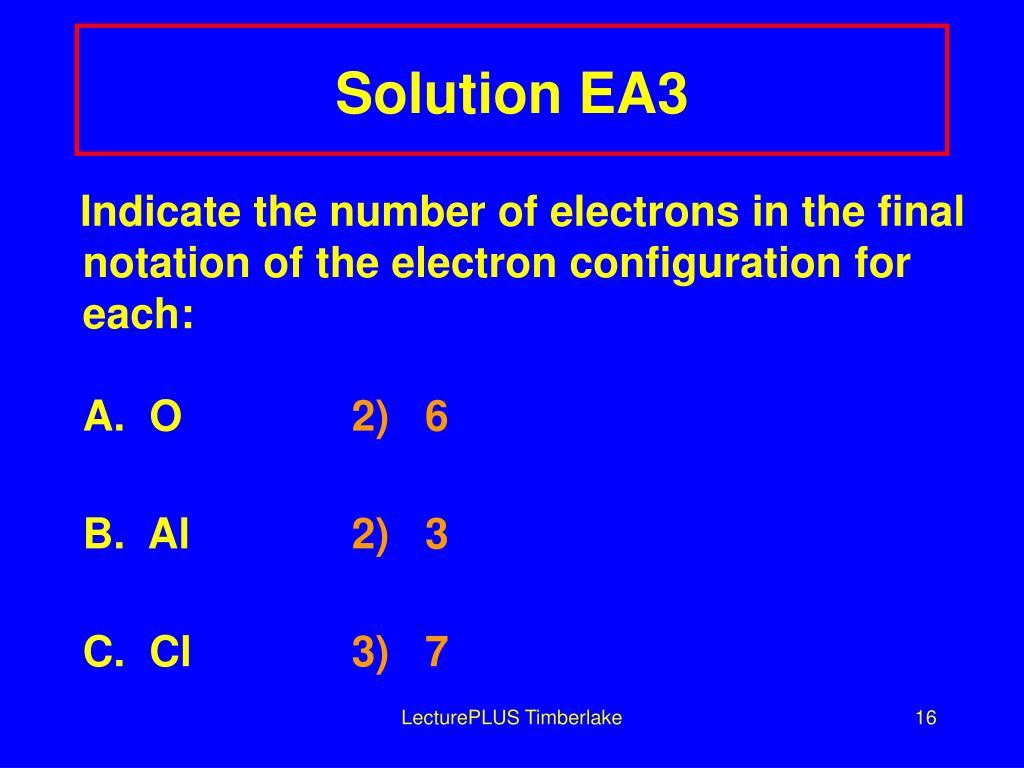 Solution EA3

Indicate the number of electrons in the final notation of the electron configuration for each:

A. O 2) 6

B. Al 2) 3

C. Cl 3) 7

LecturePLUS Timberlake

16